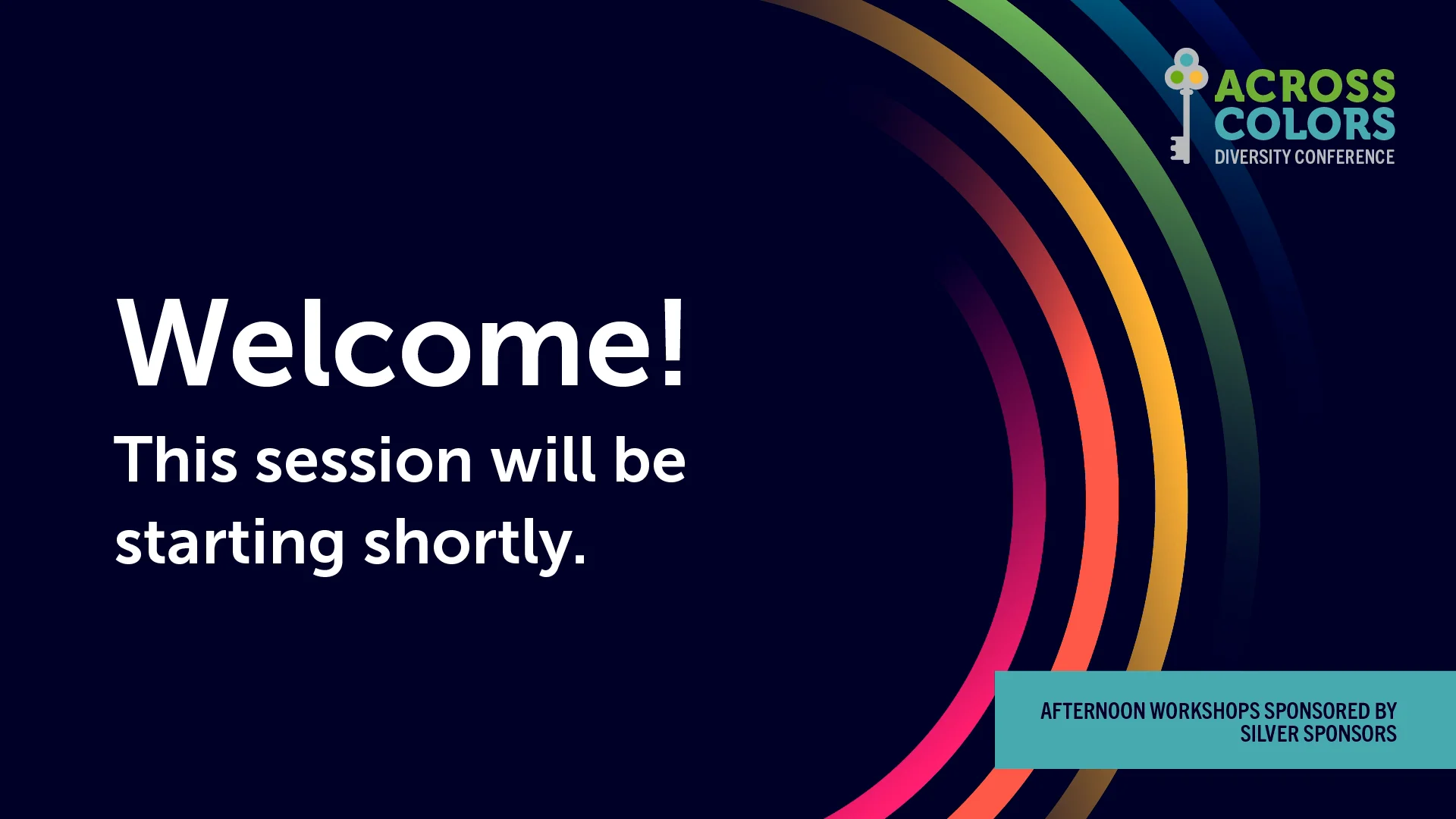 ACROSS COLORS
DIVERSITY CONFERENCE

Welcome!

This session will be starting shortly.

AFTERNOON WORKSHOPS SPONSORED BY SILVER SPONSORS